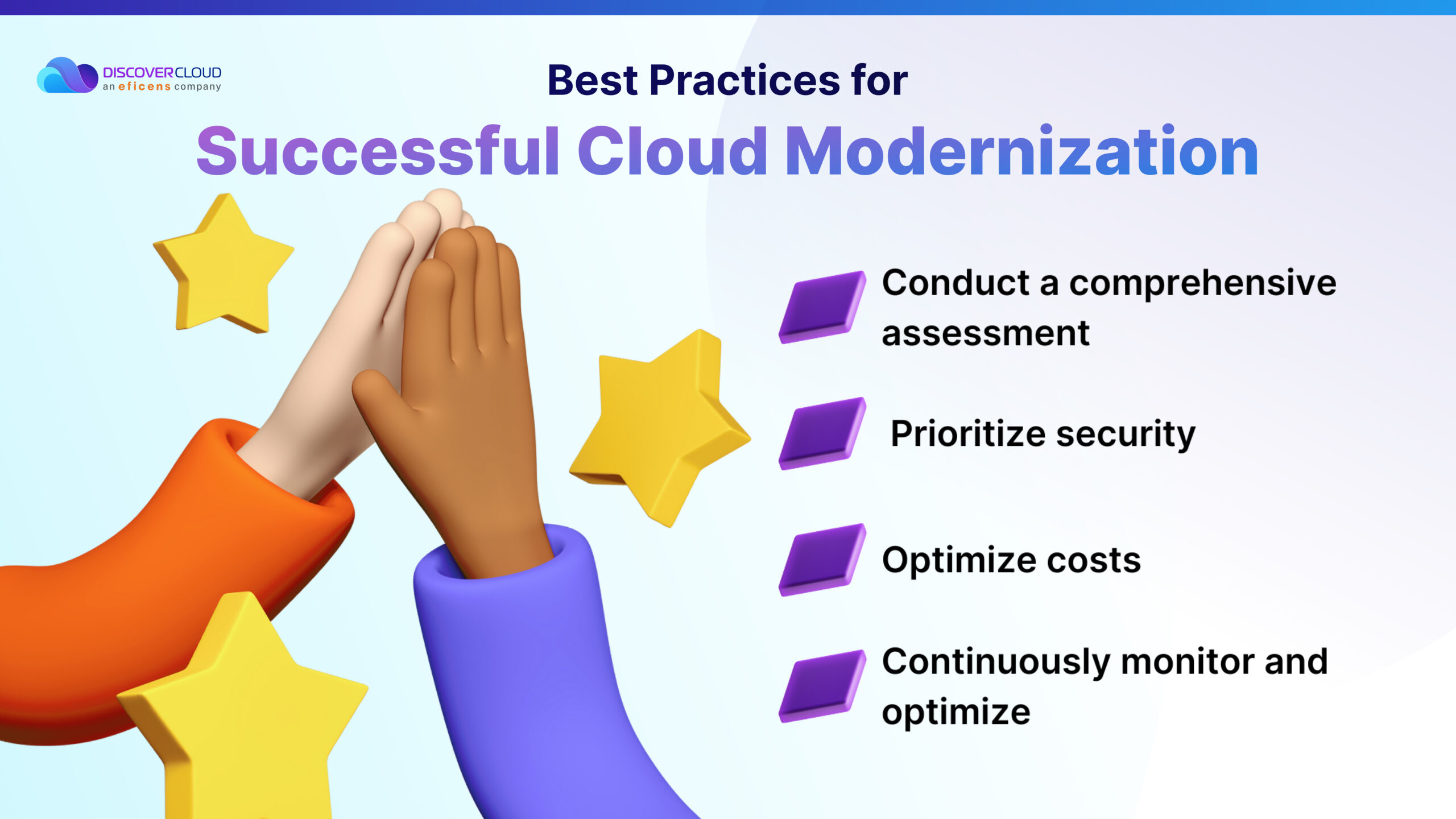 DISCOVERCLOUD
an eficens company

Best Practices for
Successful Cloud Modernization

Conduct a comprehensive assessment

Prioritize security

Optimize costs

Continuously monitor and optimize